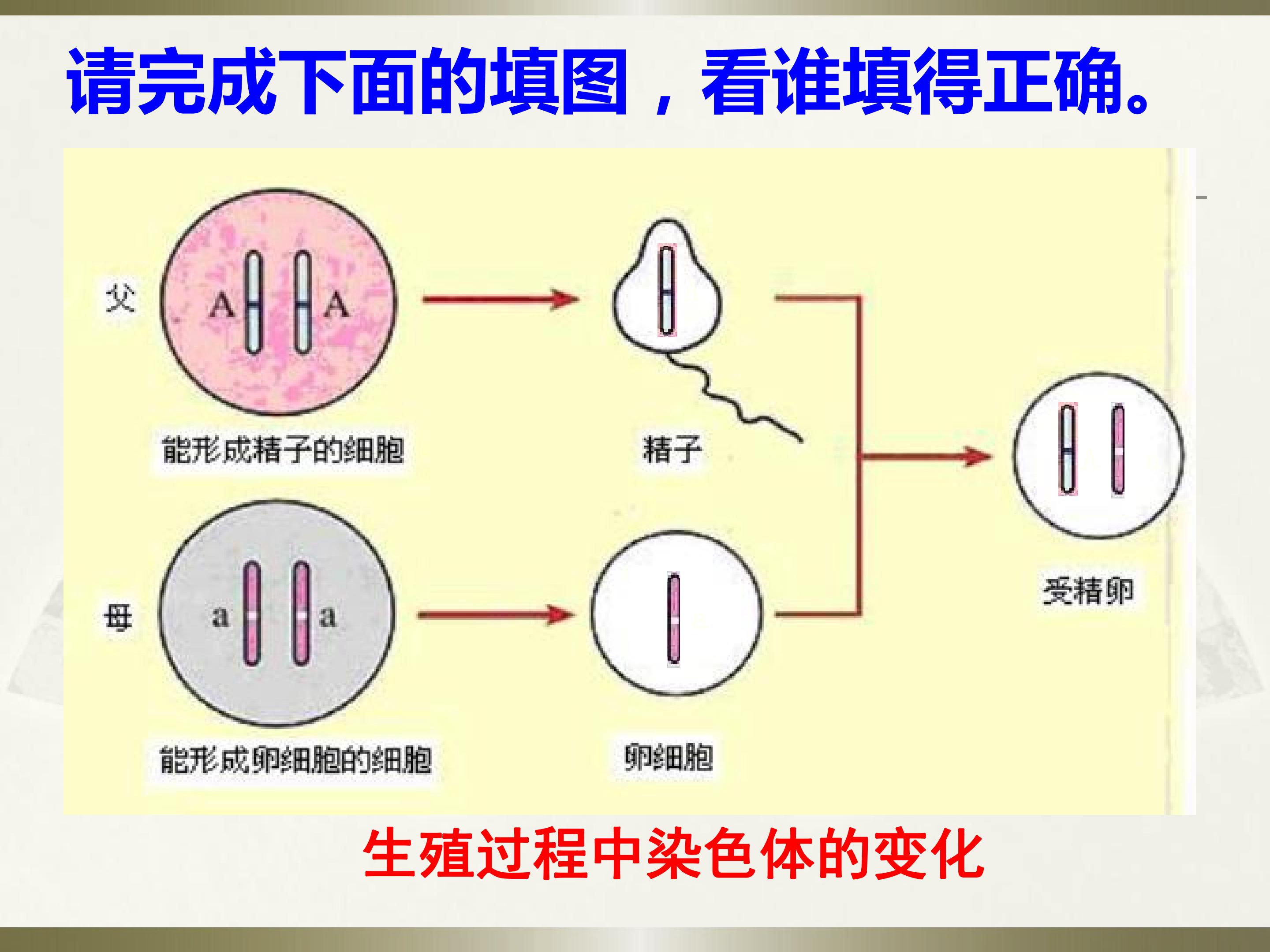 请完成下面的填图，看谁填得正确。

父

A

A

能形成精子的细胞

精子

母

a

a

能形成卵细胞的细胞

卵细胞

受精卵

生殖过程中染色体的变化